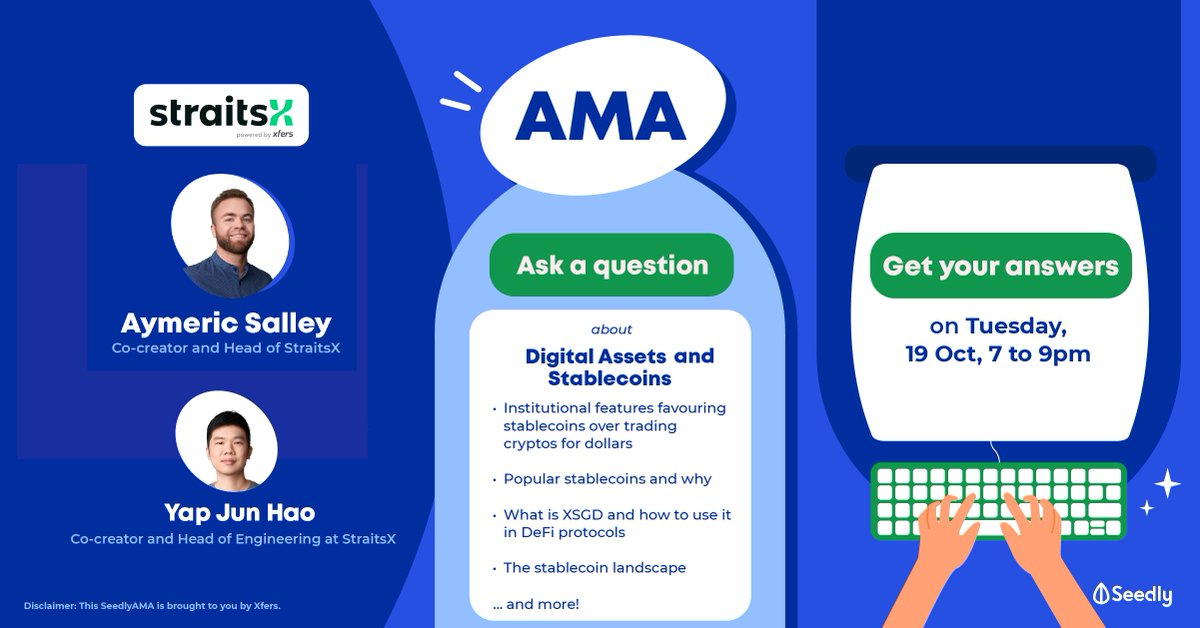 straitsX
powered by xfers

Aymeric Salley
Co-creator and Head of StraitsX

Yap Jun Hao
Co-creator and Head of Engineering at StraitsX

Disclaimer: This SeedlyAMA is brought to you by Xfers.

AMA

Ask a question

about
Digital Assets and Stablecoins

• Institutional features favouring stablecoins over trading cryptos for dollars
• Popular stablecoins and why
• What is XSGD and how to use it in DeFi protocols
• The stablecoin landscape

... and more!

Get your answers

on Tuesday, 19 Oct, 7 to 9pm

Seedly